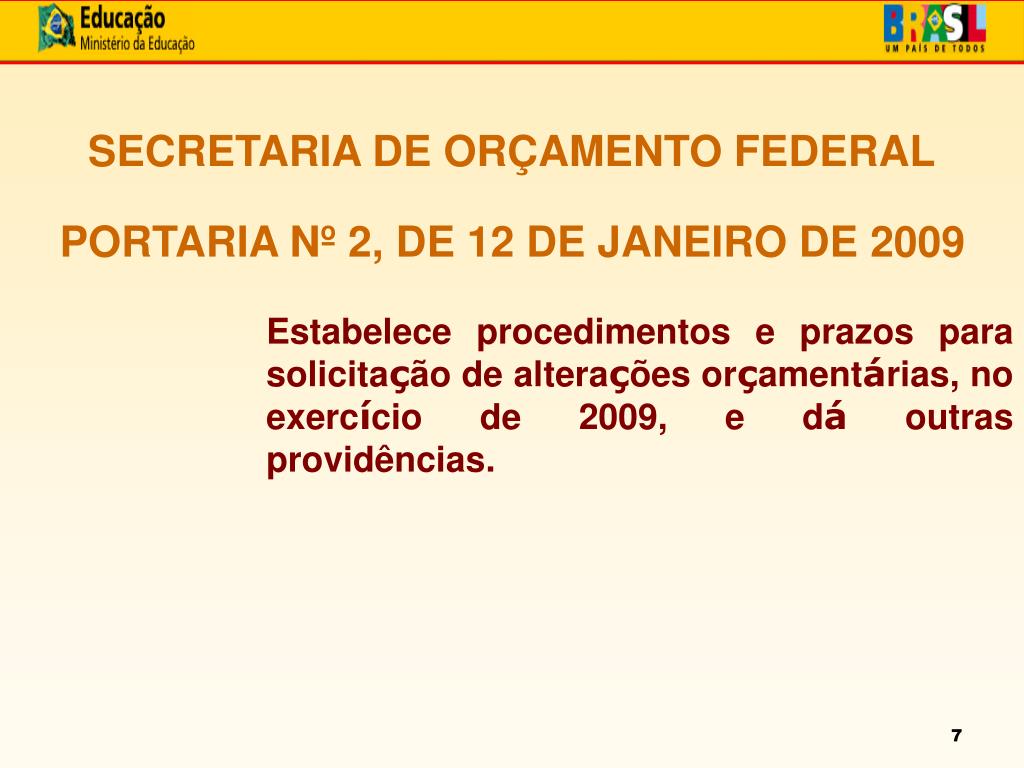 Educação
Ministério da Educação

BRASIL
UM PAÍS DE TODOS

SECRETARIA DE ORÇAMENTO FEDERAL

PORTARIA Nº 2, DE 12 DE JANEIRO DE 2009

Estabelece procedimentos e prazos para solicitação de alterações orçamentárias, no exercício de 2009, e dá outras providências.

7